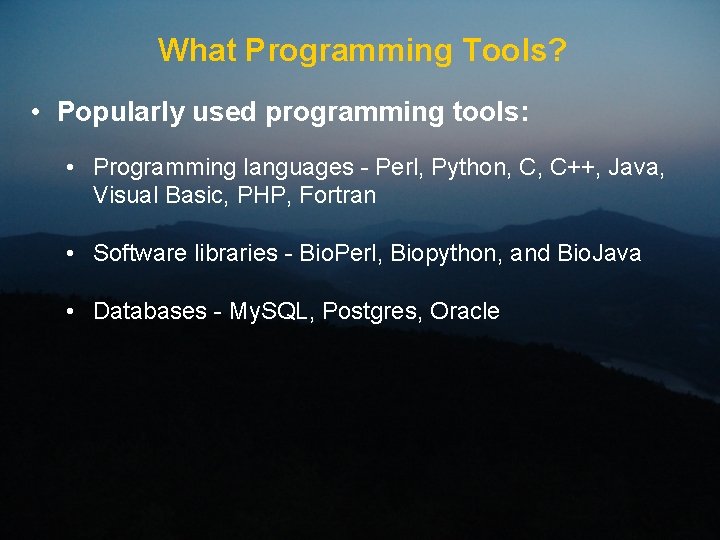 What Programming Tools?

• Popularly used programming tools:

• Programming languages - Perl, Python, C, C++, Java, Visual Basic, PHP, Fortran

• Software libraries - BioPerl, Biopython, and BioJava

• Databases - MySQL, Postgres, Oracle